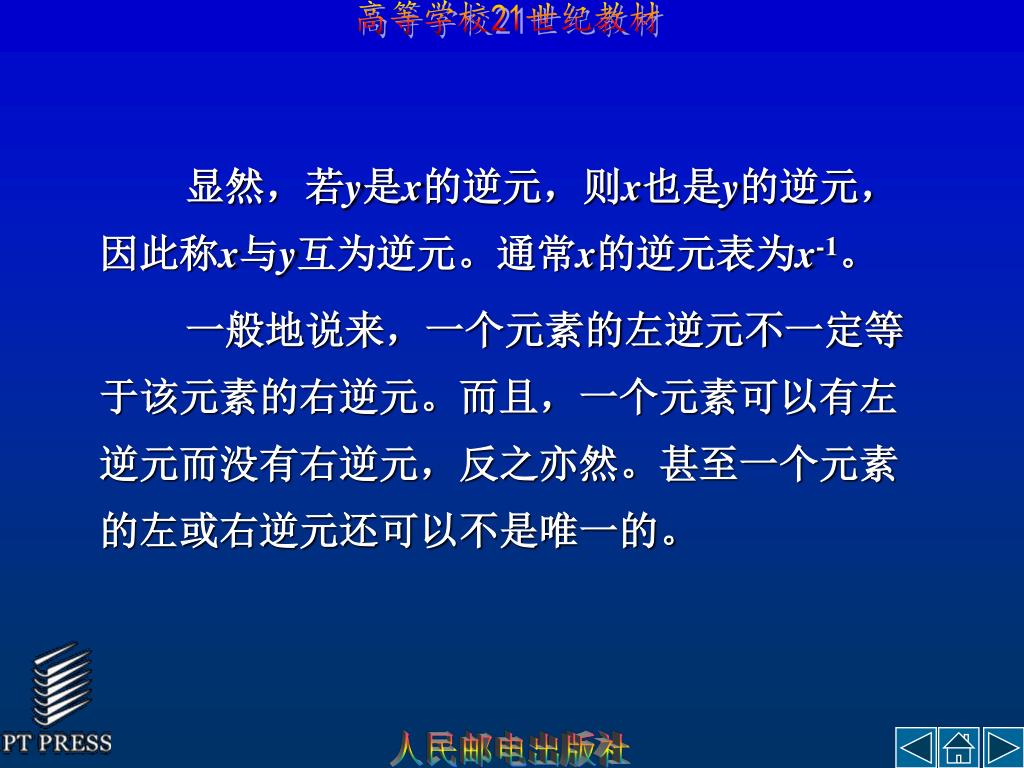 高等学校21世纪教材

显然，若$y$是$x$的逆元，则$x$也是$y$的逆元，因此称$x$与$y$互为逆元。通常$x$的逆元表为$x^{-1}$。

一般地说来，一个元素的左逆元不一定等于该元素的右逆元。而且，一个元素可以有左逆元而没有右逆元，反之亦然。甚至一个元素的左或右逆元还可以不是唯一的。

PT PRESS

人民邮电出版社